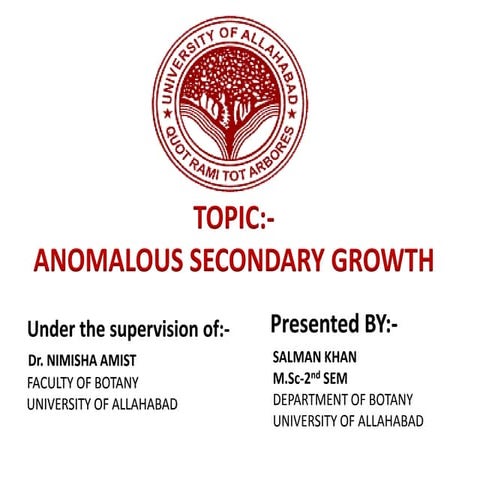 UNIVERSITY OF ALLAHABAD
QUOT RAMI TOT ARBORES

TOPIC:-
ANOMALOUS SECONDARY GROWTH

Under the supervision of:-
Dr. NIMISHA AMIST
FACULTY OF BOTANY
UNIVERSITY OF ALLAHABAD

Presented BY:-
SALMAN KHAN
M.Sc-2$^{nd}$ SEM
DEPARTMENT OF BOTANY
UNIVERSITY OF ALLAHABAD